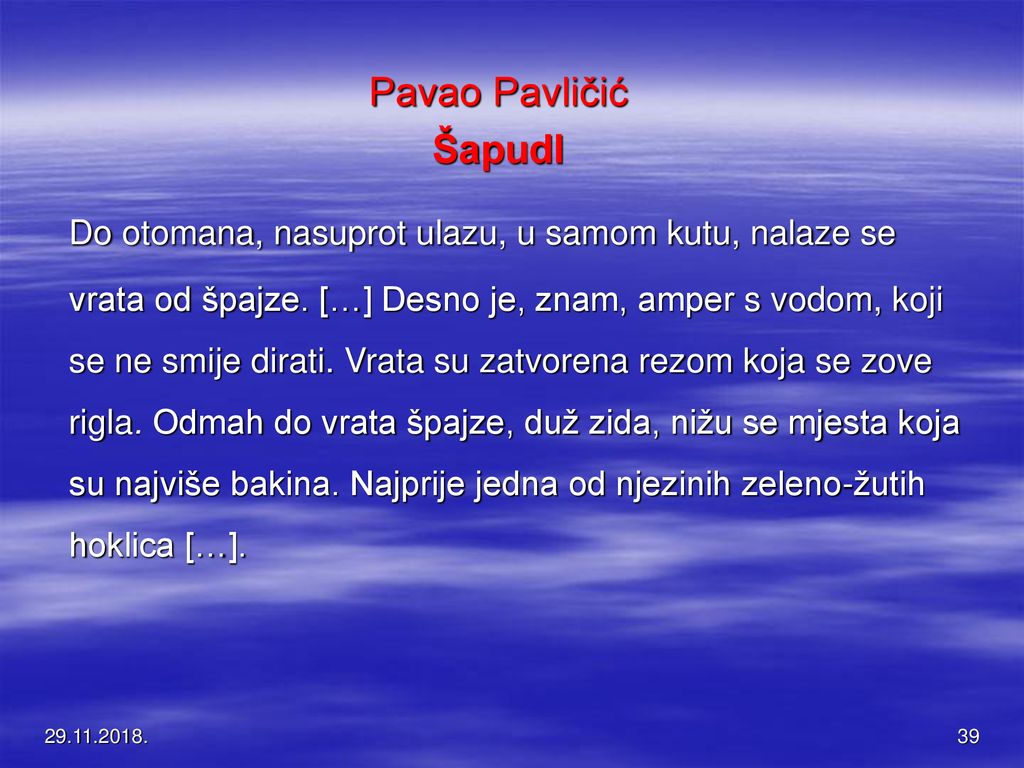 Pavao Pavličić
Šapudl

Do otomana, nasuprot ulazu, u samom kutu, nalaze se vrata od špajze. […] Desno je, znam, amper s vodom, koji se ne smije dirati. Vrata su zatvorena rezom koja se zove rigla. Odmah do vrata špajze, duž zida, nižu se mjesta koja su najviše bakina. Najprije jedna od njezinih zeleno-žutih hoklica […].

29.11.2018.

39